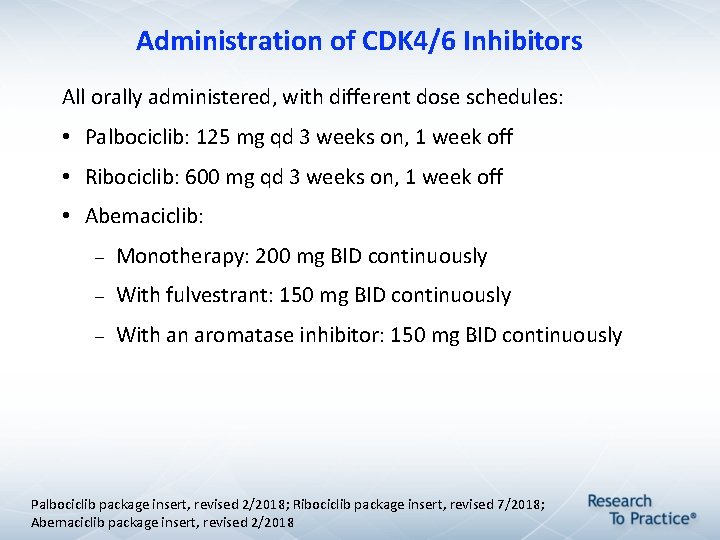 Administration of CDK4/6 Inhibitors

All orally administered, with different dose schedules:

• Palbociclib: 125 mg qd 3 weeks on, 1 week off

• Ribociclib: 600 mg qd 3 weeks on, 1 week off

• Abemaciclib:

– Monotherapy: 200 mg BID continuously

– With fulvestrant: 150 mg BID continuously

– With an aromatase inhibitor: 150 mg BID continuously

Palbociclib package insert, revised 2/2018; Ribociclib package insert, revised 7/2018; Abemaciclib package insert, revised 2/2018

Research To Practice®